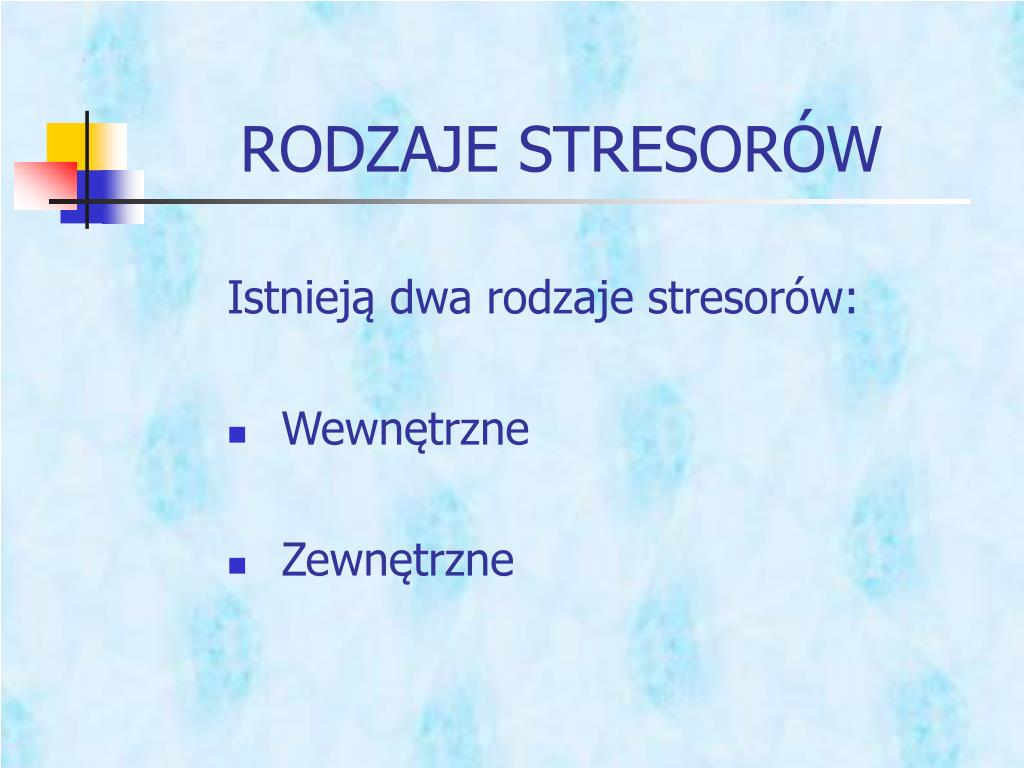 RODZAJE STRESORÓW

Istnieją dwa rodzaje stresorów:

- Wewnętrzne
- Zewnętrzne